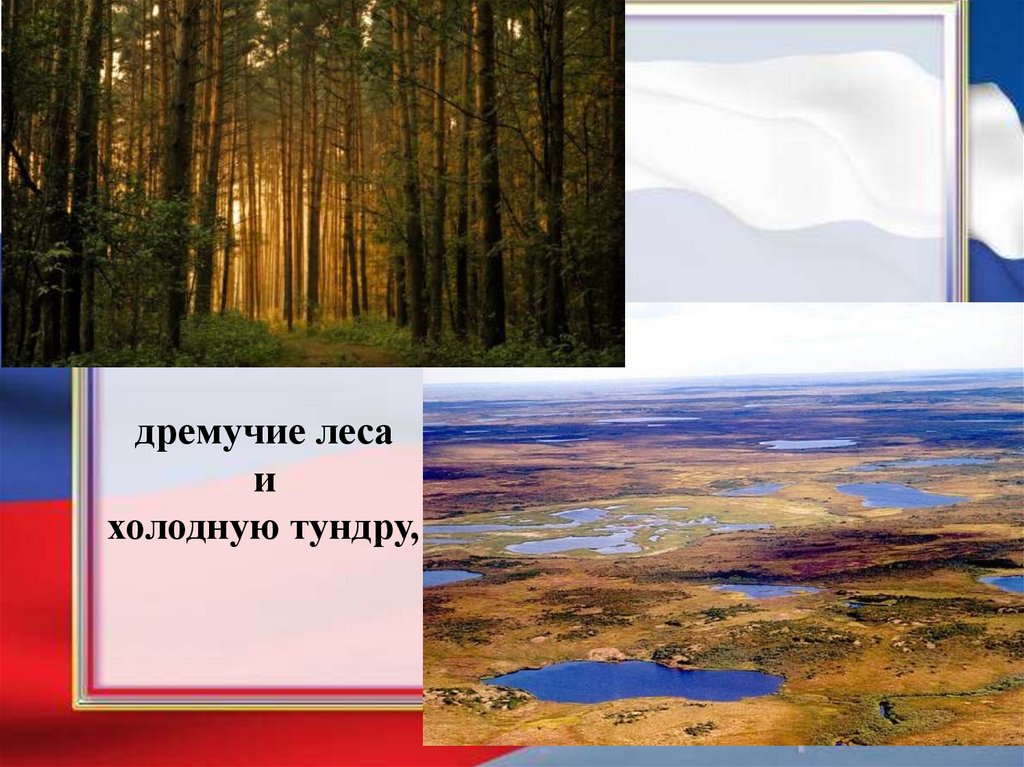 дремучие леса
и
холодную тундру,